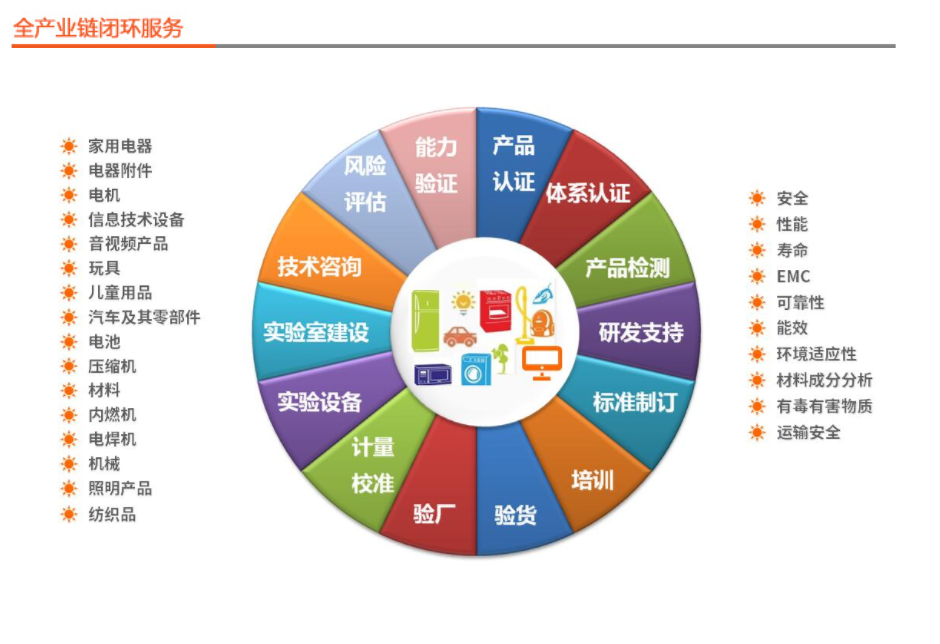 全产业链闭环服务

家用电器
电器附件
电机
信息技术设备
音视频产品
玩具
儿童用品
汽车及其零部件
电池
压缩机
材料
内燃机
电焊机
机械
照明产品
纺织品

产品认证
体系认证
产品检测
研发支持
标准制订
培训
验货
验厂
计量校准
实验设备
实验室建设
技术咨询
风险评估
能力验证

安全
性能
寿命
EMC
可靠性
能效
环境适应性
材料成分分析
有毒有害物质
运输安全